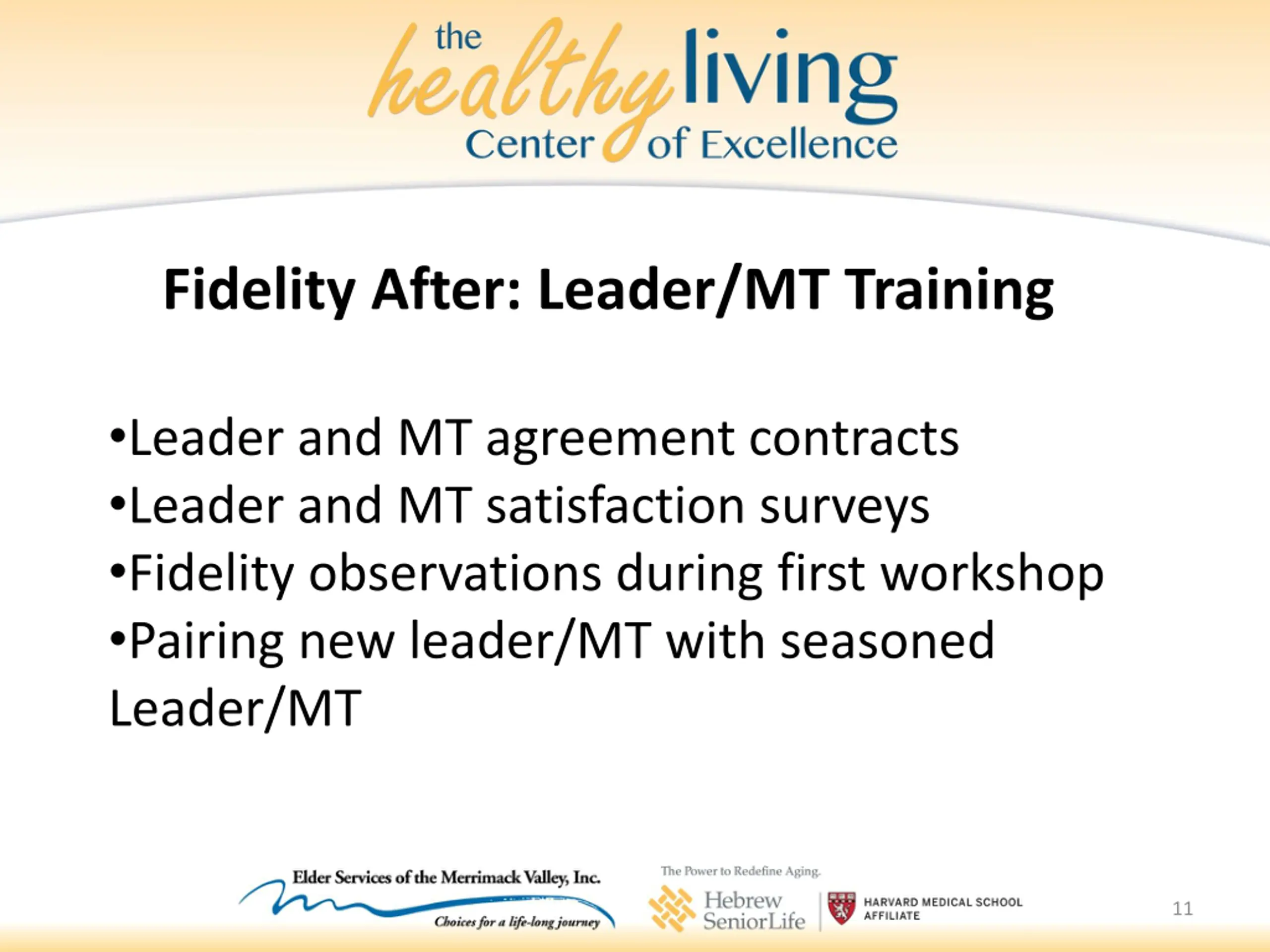 the healthy living Center of Excellence

Fidelity After: Leader/MT Training

•Leader and MT agreement contracts
•Leader and MT satisfaction surveys
•Fidelity observations during first workshop
•Pairing new leader/MT with seasoned Leader/MT

Elder Services of the Merrimack Valley, Inc.
Choices for a life-long journey

The Power to Redefine Aging.
Hebrew SeniorLife
HARVARD MEDICAL SCHOOL AFFILIATE

11